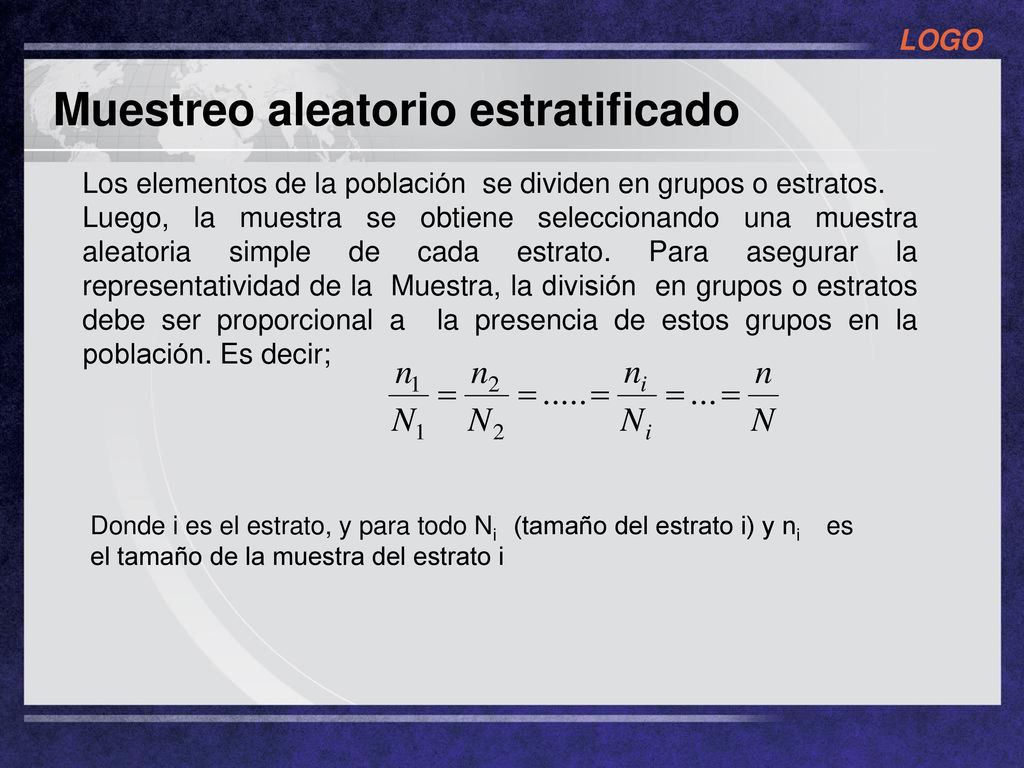 LOGO

Muestreo aleatorio estratificado

Los elementos de la población se dividen en grupos o estratos. Luego, la muestra se obtiene seleccionando una muestra aleatoria simple de cada estrato. Para asegurar la representatividad de la Muestra, la división en grupos o estratos debe ser proporcional a la presencia de estos grupos en la población. Es decir;

$\frac{n_1}{N_1} = \frac{n_2}{N_2} = ..... = \frac{n_i}{N_i} = ... = \frac{n}{N}$

Donde i es el estrato, y para todo $N_i$ (tamaño del estrato i) y $n_i$ es el tamaño de la muestra del estrato i